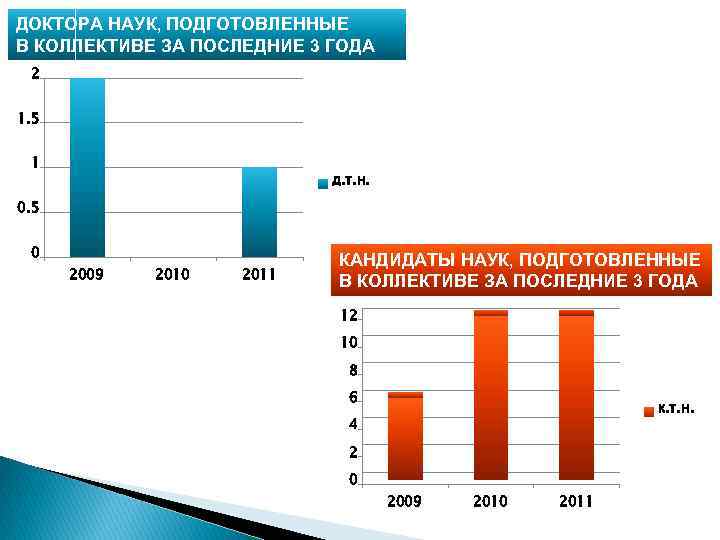 ДОКТОРА НАУК, ПОДГОТОВЛЕННЫЕ В КОЛЛЕКТИВЕ ЗА ПОСЛЕДНИЕ 3 ГОДА

2
1.5
1
0.5
0
2009
2010
2011
д.т.н.

КАНДИДАТЫ НАУК, ПОДГОТОВЛЕННЫЕ В КОЛЛЕКТИВЕ ЗА ПОСЛЕДНИЕ 3 ГОДА

12
10
8
6
4
2
0
2009
2010
2011
к.т.н.